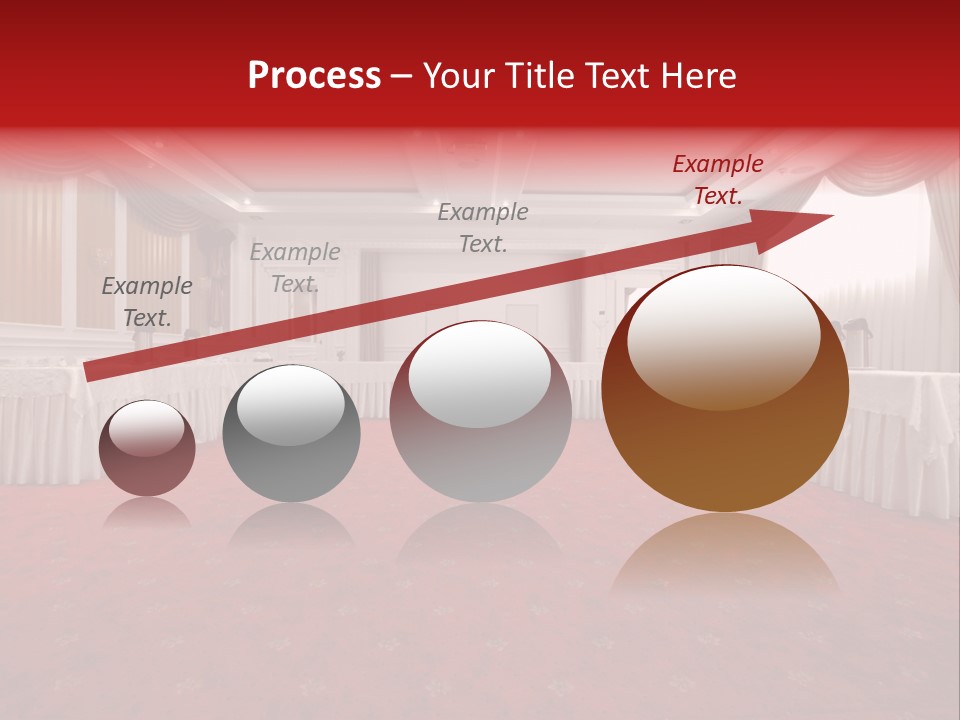 Process – Your Title Text Here

Example Text.

Example Text.

Example Text.

Example Text.